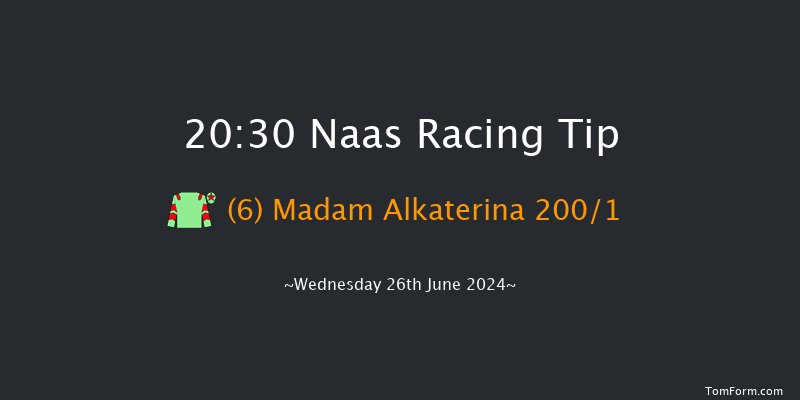 20:30 Naas Racing Tip

(6) Madam Alkaterina 200/1

~Wednesday 26th June 2024~

TomForm.com